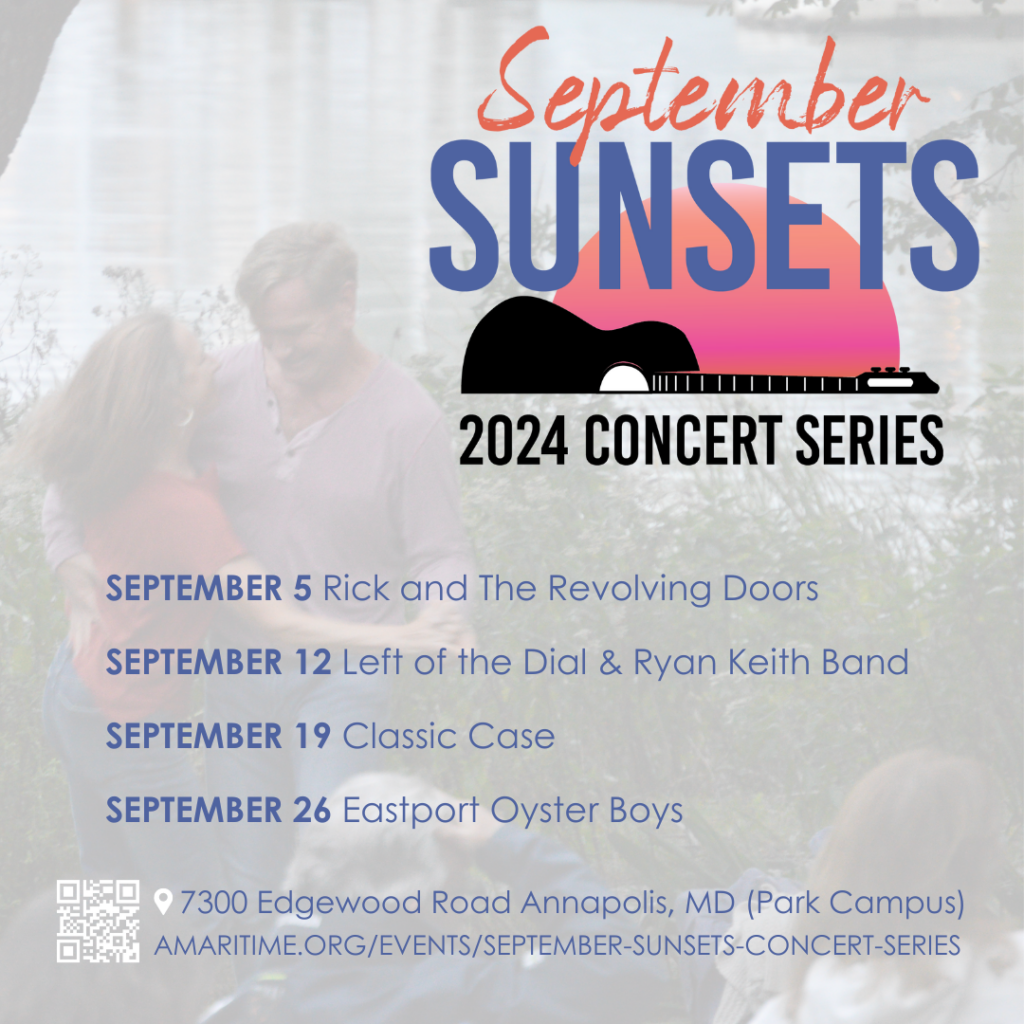 September
SUNSETS
2024 CONCERT SERIES

SEPTEMBER 5 Rick and The Revolving Doors

SEPTEMBER 12 Left of the Dial & Ryan Keith Band

SEPTEMBER 19 Classic Case

SEPTEMBER 26 Eastport Oyster Boys

7300 Edgewood Road Annapolis, MD (Park Campus)
AMARITIME.ORG/EVENTS/SEPTEMBER-SUNSETS-CONCERT-SERIES